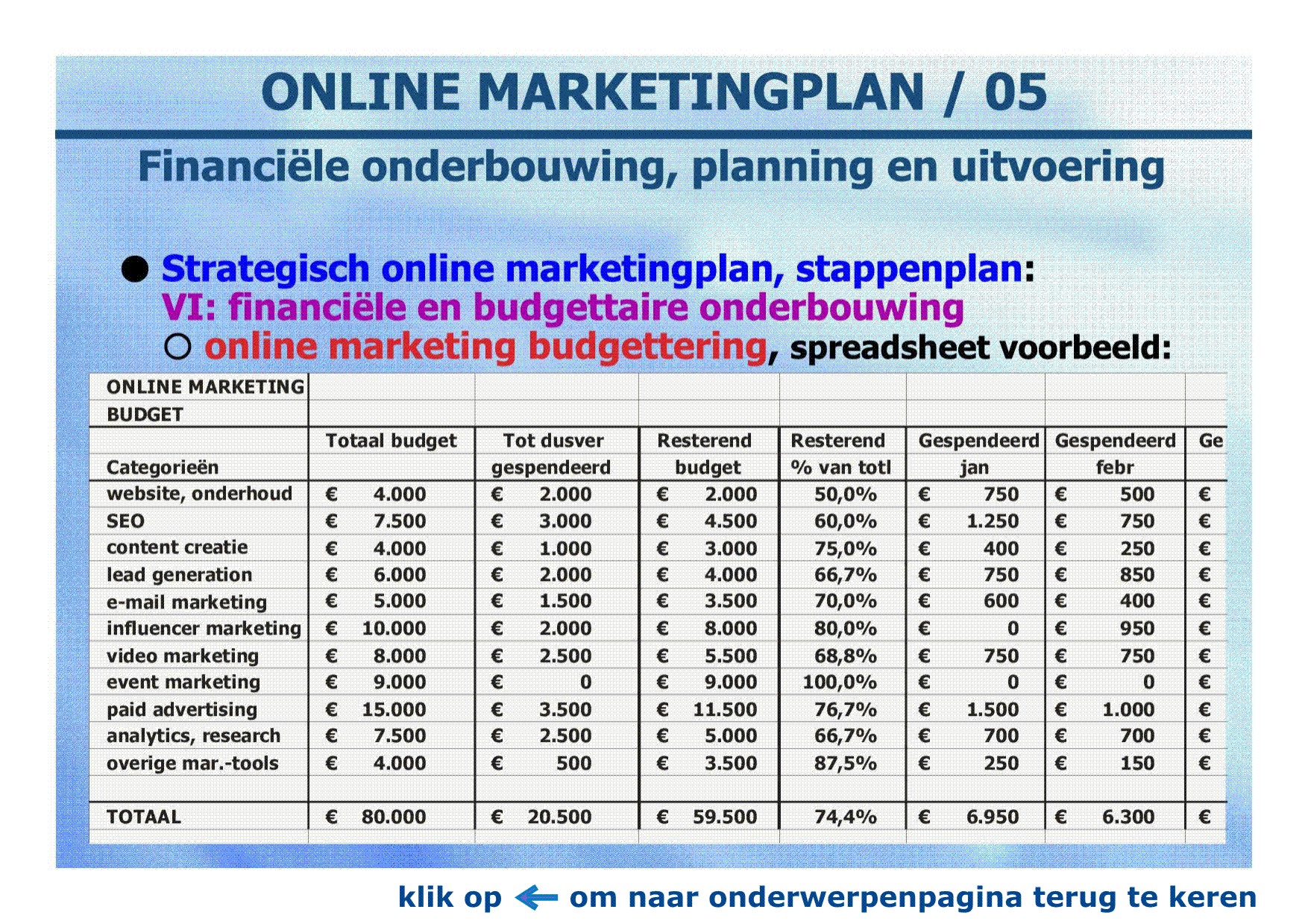 ONLINE MARKETINGPLAN / 05

Financiële onderbouwing, planning en uitvoering

● Strategisch online marketingplan, stappenplan:
VI: financiële en budgettaire onderbouwing
○ online marketing budgettering, spreadsheet voorbeeld:

| ONLINE MARKETING BUDGET | | | | | | | |
|---|---|---|---|---|---|---|---|
| Categorieën | Totaal budget | Tot dusver gespendeerd | Resterend budget | Resterend % van totl | Gespendeerd jan | Gespendeerd febr | Ge |
| website, onderhoud | € 4.000 | € 2.000 | € 2.000 | 50,0% | € 750 | € 500 | € |
| SEO | € 7.500 | € 3.000 | € 4.500 | 60,0% | € 1.250 | € 750 | € |
| content creatie | € 4.000 | € 1.000 | € 3.000 | 75,0% | € 400 | € 250 | € |
| lead generation | € 6.000 | € 2.000 | € 4.000 | 66,7% | € 750 | € 850 | € |
| e-mail marketing | € 5.000 | € 1.500 | € 3.500 | 70,0% | € 600 | € 400 | € |
| influencer marketing | € 10.000 | € 2.000 | € 8.000 | 80,0% | € 0 | € 950 | € |
| video marketing | € 8.000 | € 2.500 | € 5.500 | 68,8% | € 750 | € 750 | € |
| event marketing | € 9.000 | € 0 | € 9.000 | 100,0% | € 0 | € 0 | € |
| paid advertising | € 15.000 | € 3.500 | € 11.500 | 76,7% | € 1.500 | € 1.000 | € |
| analytics, research | € 7.500 | € 2.500 | € 5.000 | 66,7% | € 700 | € 700 | € |
| overige mar.-tools | € 4.000 | € 500 | € 3.500 | 87,5% | € 250 | € 150 | € |
| | | | | | | | |
| TOTAAL | € 80.000 | € 20.500 | € 59.500 | 74,4% | € 6.950 | € 6.300 | € |

klik op ← om naar onderwerpenpagina terug te keren